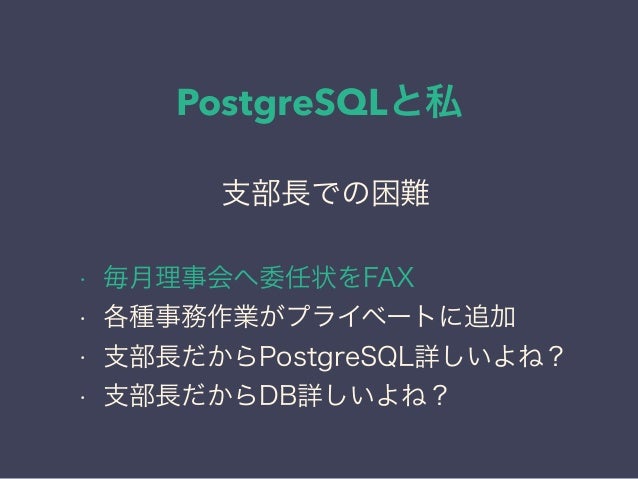 PostgreSQLと私

支部長での困難

· 毎月理事会へ委任状をFAX
· 各種事務作業がプライベートに追加
· 支部長だからPostgreSQL詳しいよね？
· 支部長だからDB詳しいよね？